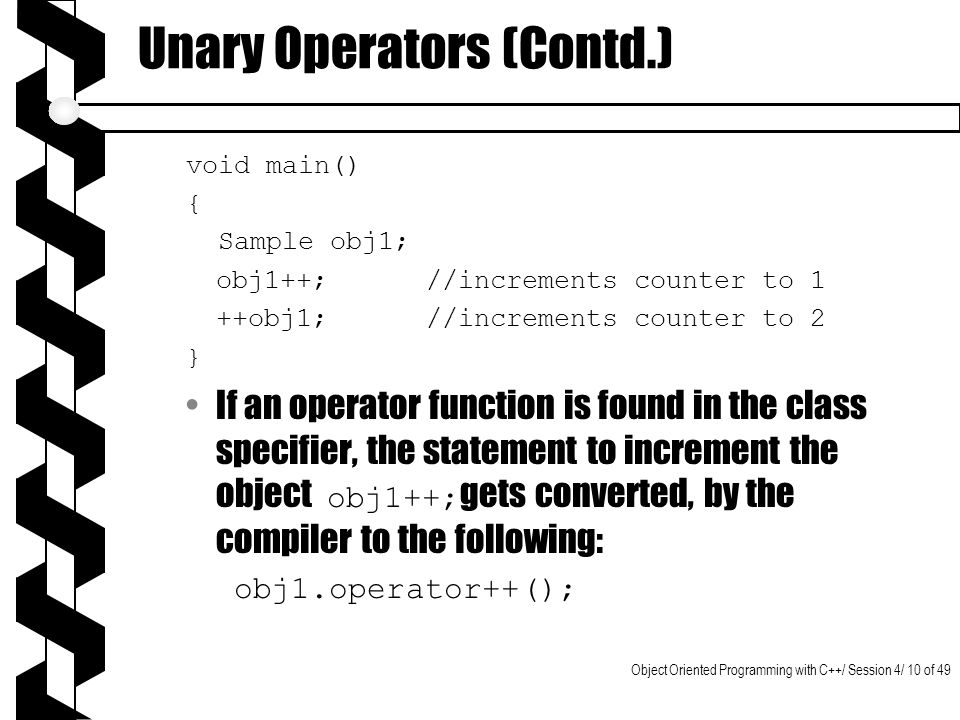 Unary Operators (Contd.)

void main()
{
Sample obj1;
obj1++; //increments counter to 1
++obj1; //increments counter to 2
}

• If an operator function is found in the class specifier, the statement to increment the object obj1++; gets converted, by the compiler to the following:

obj1.operator++();

Object Oriented Programming with C++/ Session 4/ 10 of 49